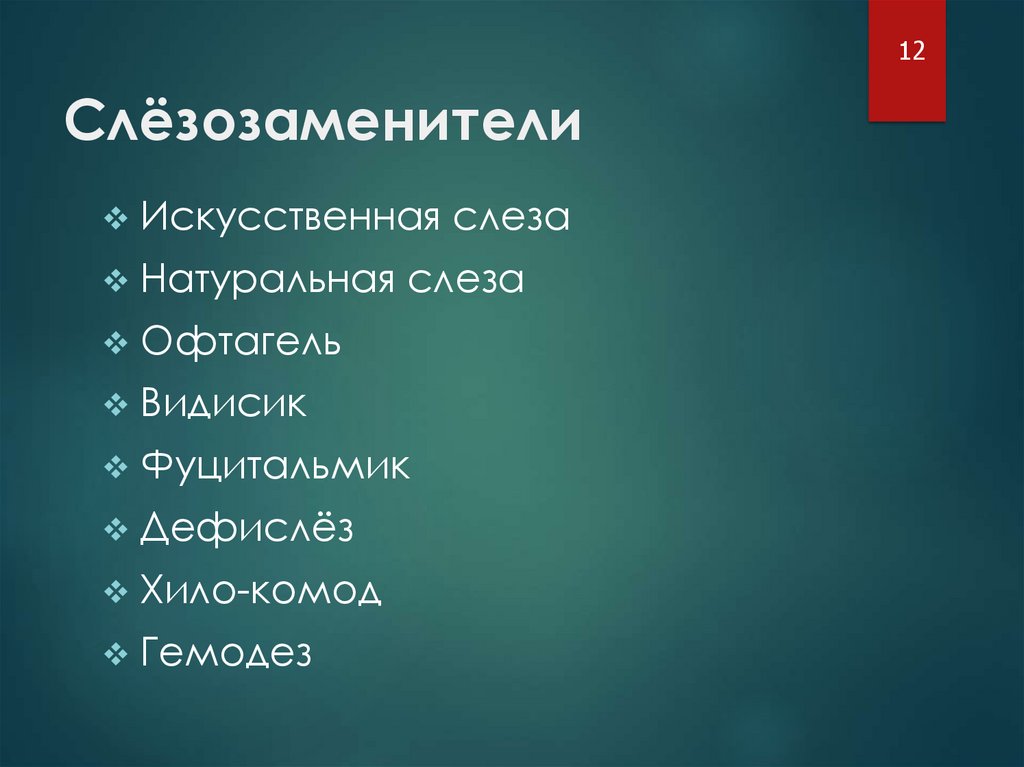 12

Слёзозаменители

❖ Искусственная слеза
❖ Натуральная слеза
❖ Офтагель
❖ Видисик
❖ Фуцитальмик
❖ Дефислёз
❖ Хило-комод
❖ Гемодез